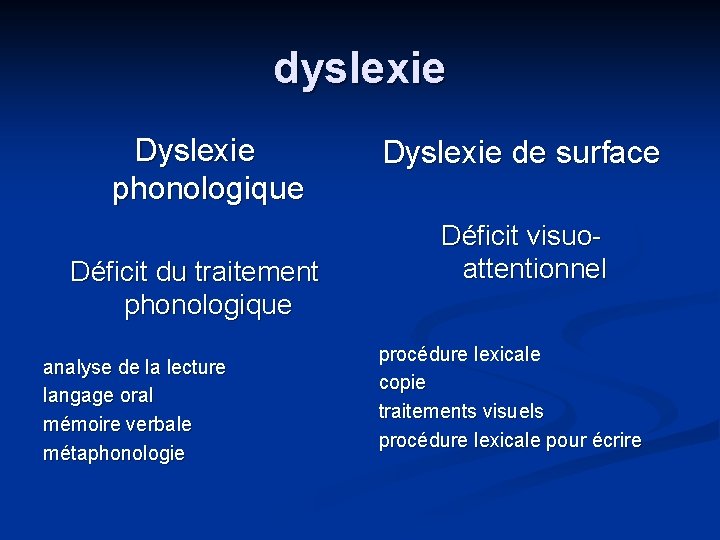 dyslexie

Dyslexie phonologique

Déficit du traitement phonologique

analyse de la lecture
langage oral
mémoire verbale
métaphonologie

Dyslexie de surface

Déficit visuo-attentionnel

procédure lexicale
copie
traitements visuels
procédure lexicale pour écrire